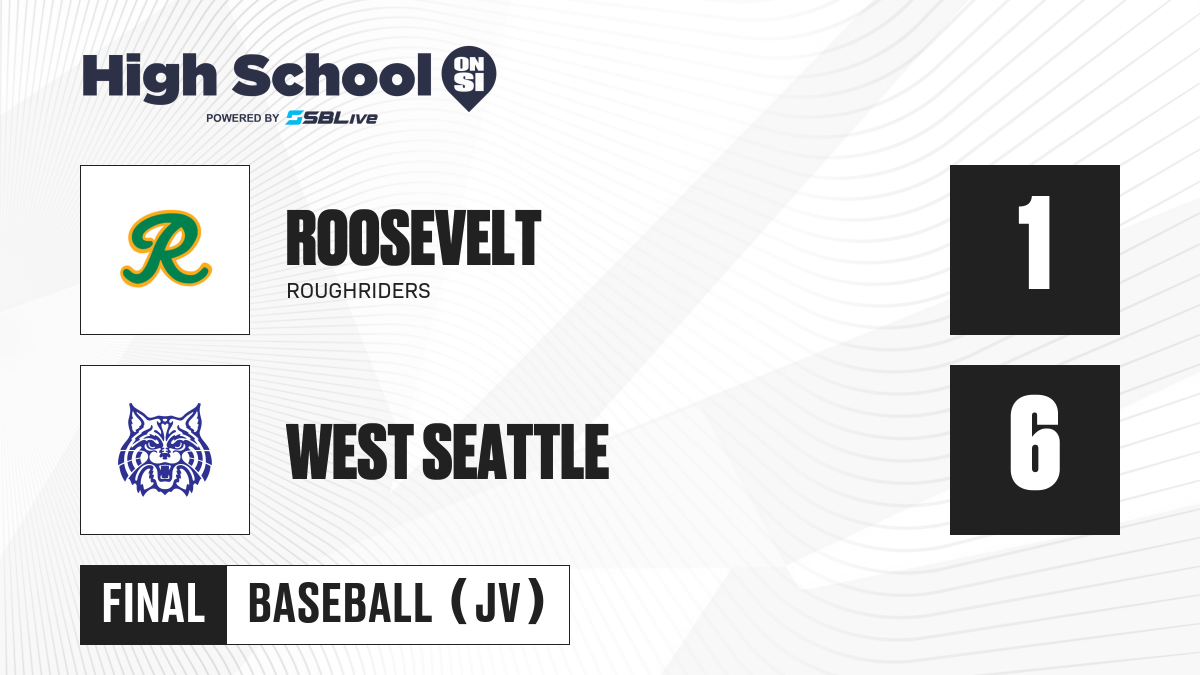 High School ON SI
POWERED BY SBLive

R

ROOSEVELT
ROUGHRIDERS

1

WEST SEATTLE

6

FINAL BASEBALL (JV)